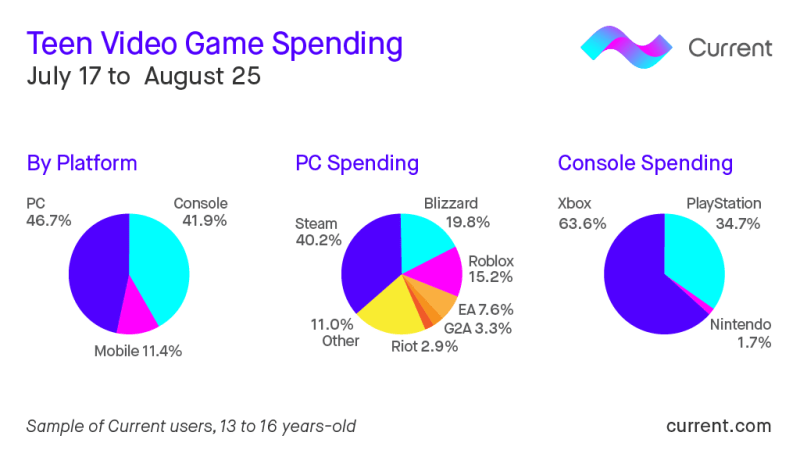 Teen Video Game Spending
July 17 to August 25

Current

By Platform

PC
46.7%

Console
41.9%

Mobile 11.4%

PC Spending

Steam
40.2%

Blizzard
19.8%

Roblox
15.2%

EA 7.6%

G2A 3.3%

Riot 2.9%

11.0%
Other

Console Spending

Xbox
63.6%

PlayStation
34.7%

Nintendo
1.7%

Sample of Current users, 13 to 16 years-old

current.com